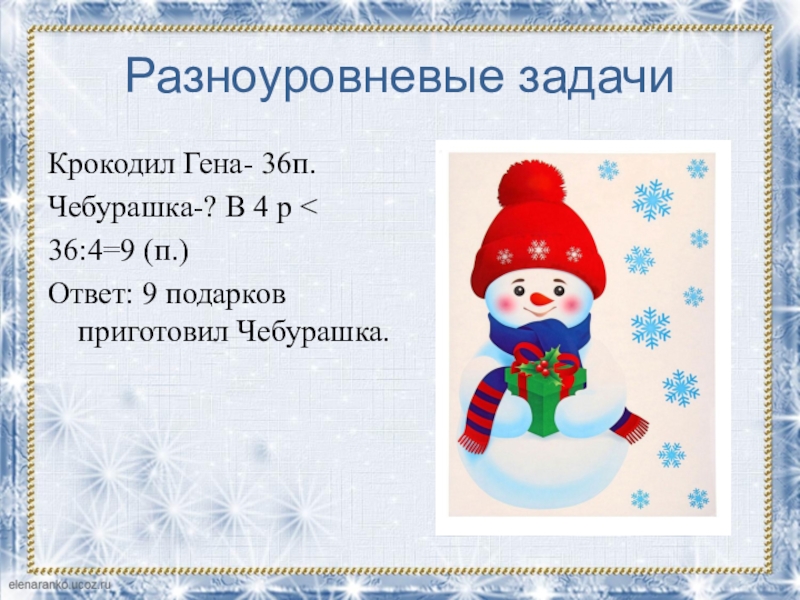 Разноуровневые задачи

Крокодил Гена- 36п.
Чебурашка-? В 4 р <
36:4=9 (п.)
Ответ: 9 подарков приготовил Чебурашка.

elenaranko.ucoz.ru